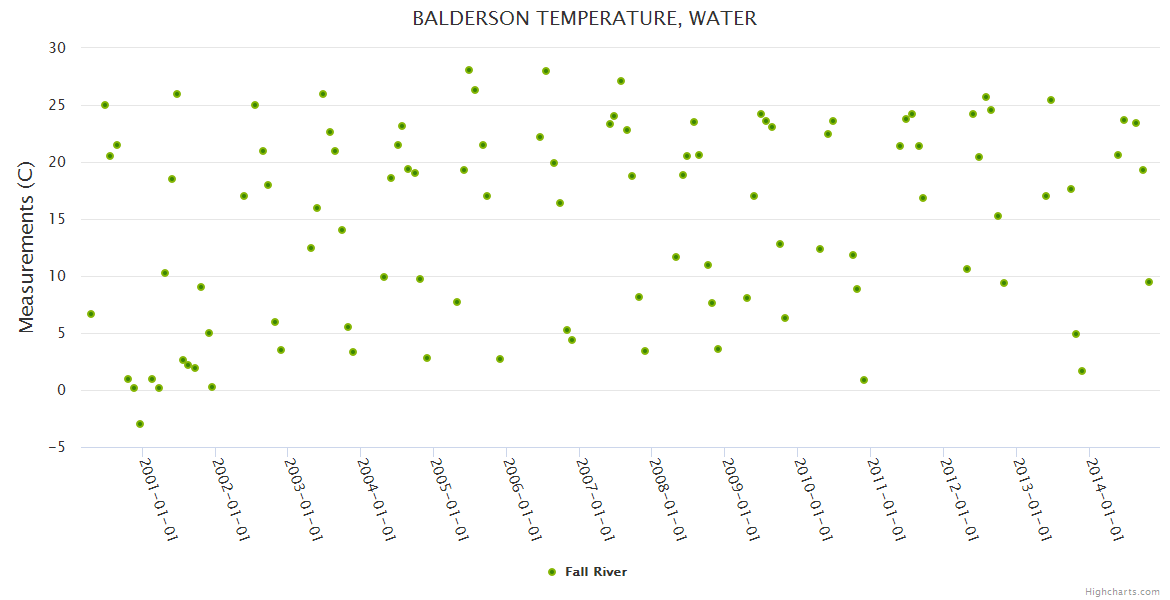 BALDERSON TEMPERATURE, WATER

Measurements (C)

30
25
20
15
10
5
0
−5

2001-01-01
2002-01-01
2003-01-01
2004-01-01
2005-01-01
2006-01-01
2007-01-01
2008-01-01
2009-01-01
2010-01-01
2011-01-01
2012-01-01
2013-01-01
2014-01-01

Fall River

Highcharts.com